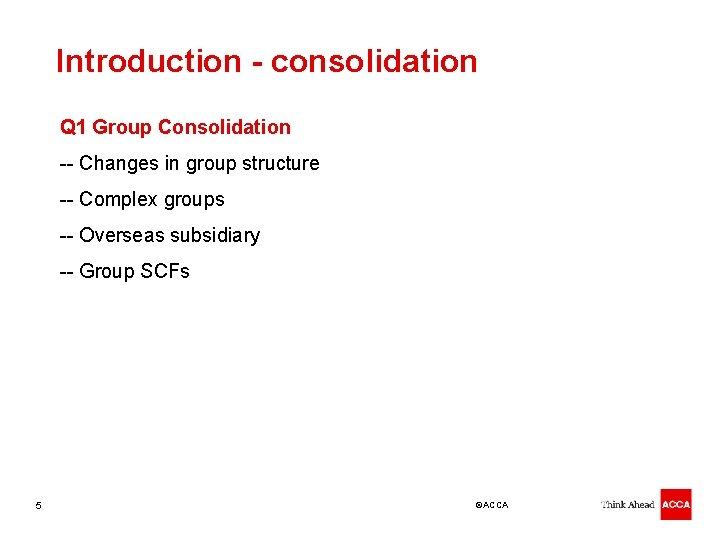 Introduction - consolidation

Q1 Group Consolidation

-- Changes in group structure

-- Complex groups

-- Overseas subsidiary

-- Group SCFs

5

©ACCA

Think Ahead ACCA